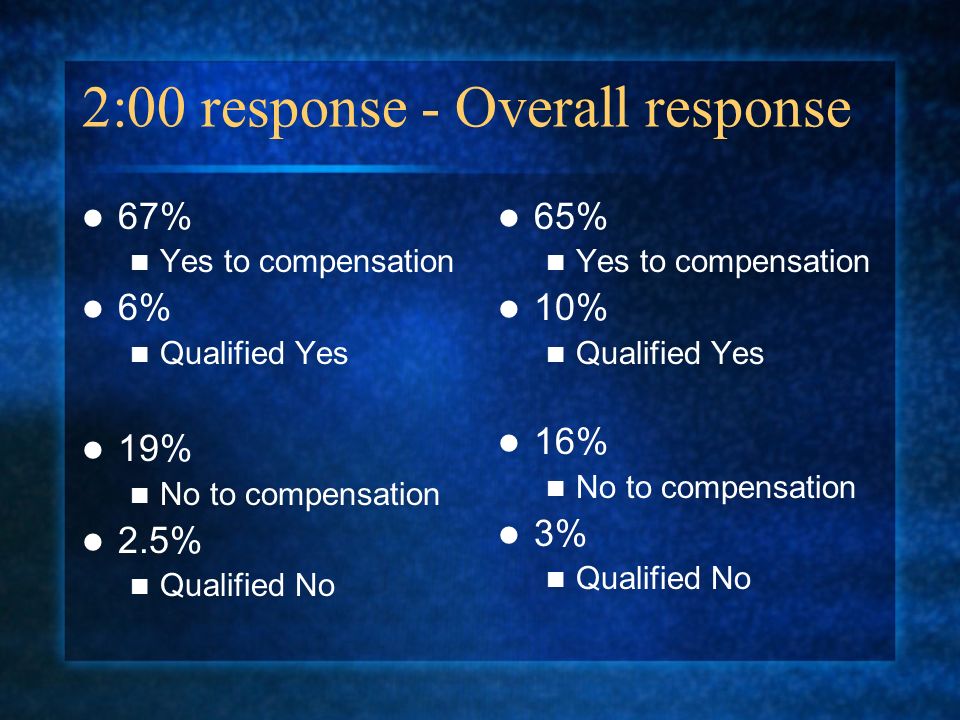 2:00 response - Overall response

- 67%
  - Yes to compensation
- 6%
  - Qualified Yes

- 19%
  - No to compensation
- 2.5%
  - Qualified No

- 65%
  - Yes to compensation
- 10%
  - Qualified Yes

- 16%
  - No to compensation
- 3%
  - Qualified No